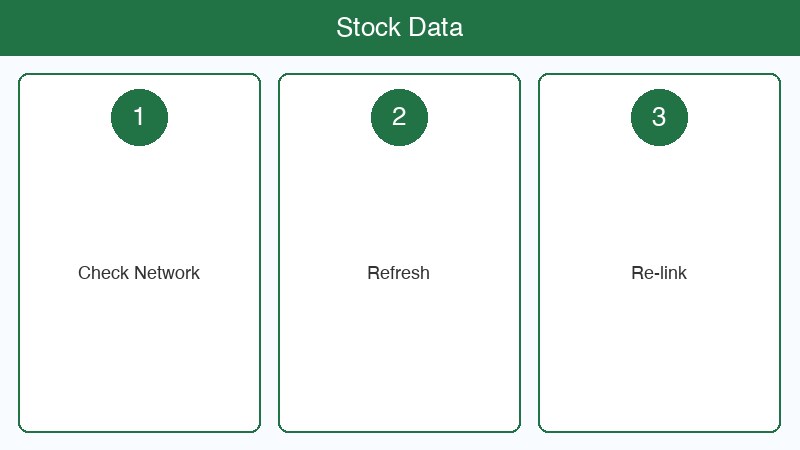 Stock Data

1

Check Network

2

Refresh

3

Re-link